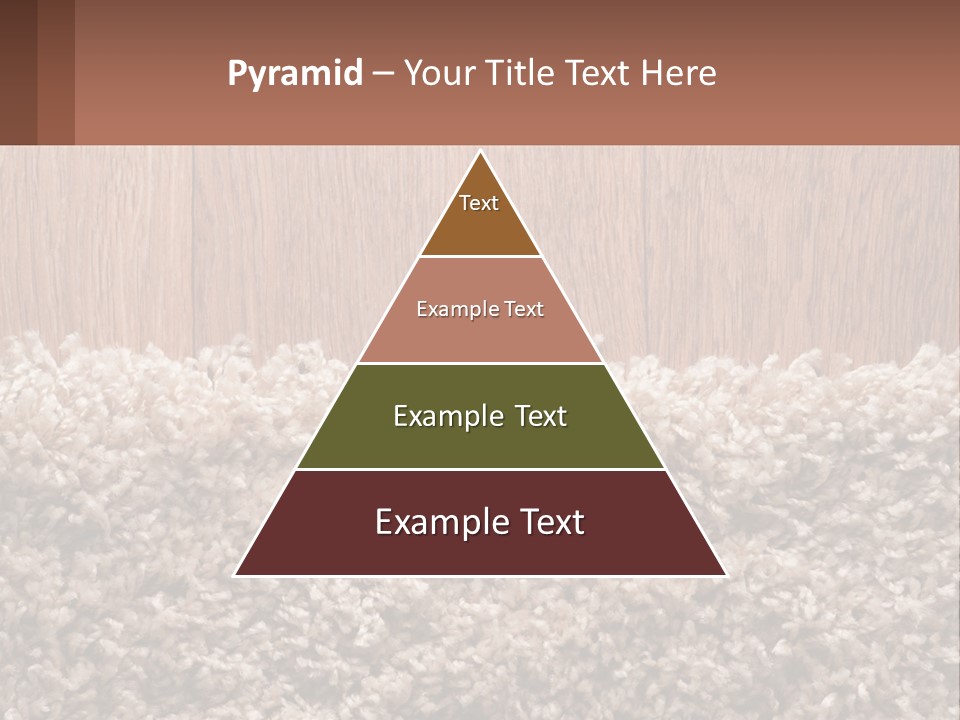 Pyramid – Your Title Text Here

Text

Example Text

Example Text

Example Text